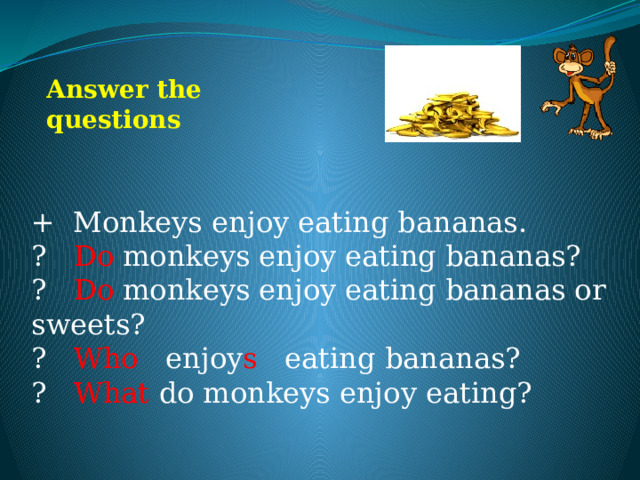 Answer the questions

+ Monkeys enjoy eating bananas.
? Do monkeys enjoy eating bananas?
? Do monkeys enjoy eating bananas or sweets?
? Who enjoys eating bananas?
? What do monkeys enjoy eating?